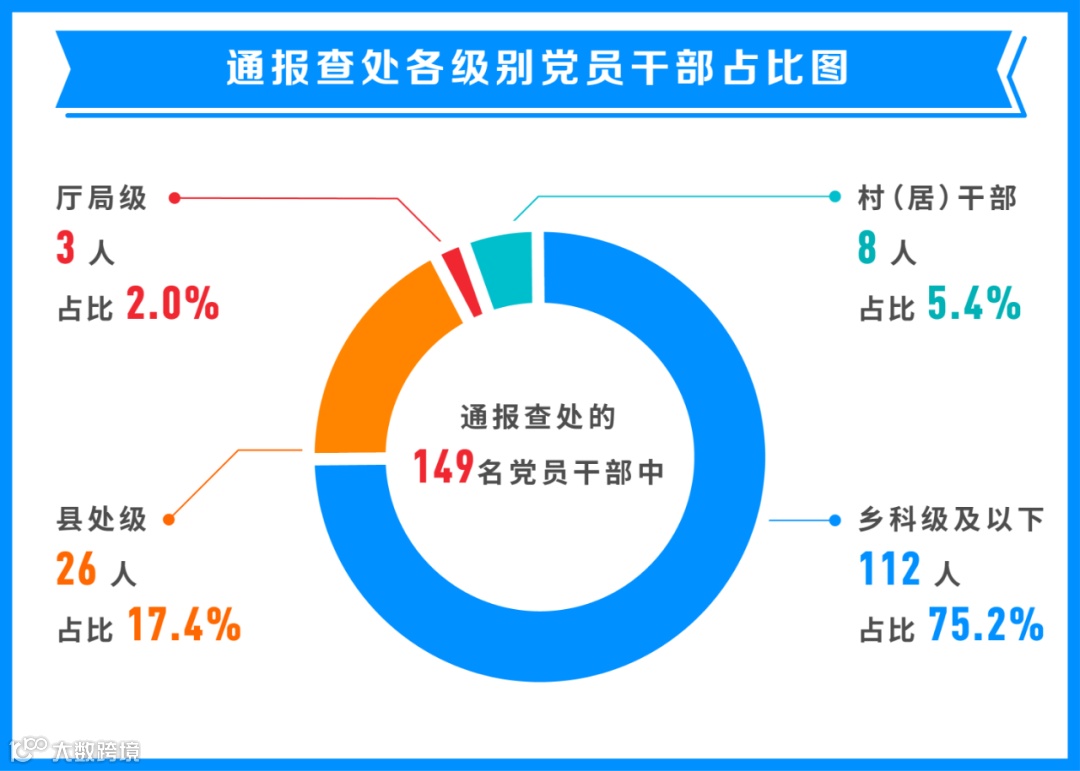 通报查处各级别党员干部占比图

厅局级
3 人
占比 2.0%

村（居）干部
8 人
占比 5.4%

通报查处的
149名党员干部中

县处级
26 人
占比 17.4%

乡科级及以下
112 人
占比 75.2%

大数跨境